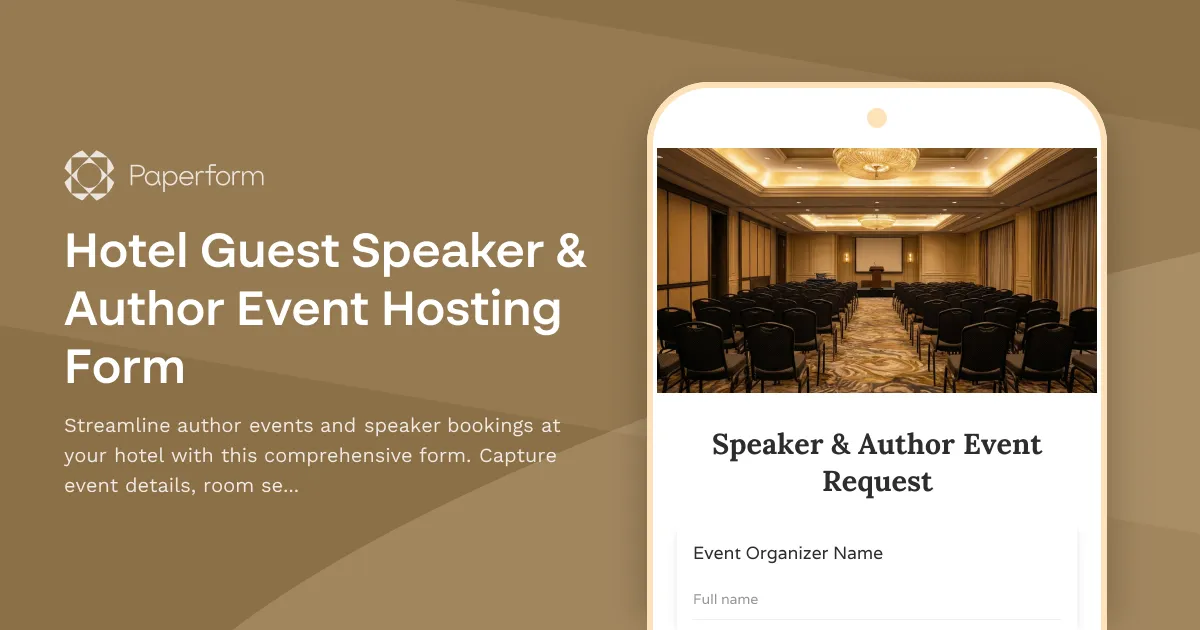 Paperform

Hotel Guest Speaker & Author Event Hosting Form

Streamline author events and speaker bookings at your hotel with this comprehensive form. Capture event details, room se...

Speaker & Author Event Request

Event Organizer Name

Full name